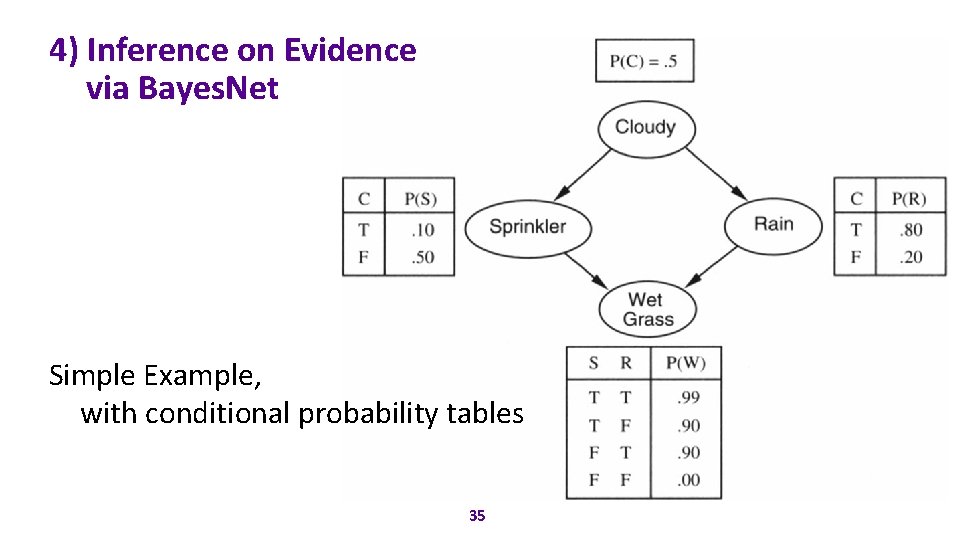 4) Inference on Evidence
via BayesNet

P(C) = .5

Cloudy

| C | P(S) |
|---|---|
| T | .10 |
| F | .50 |

Sprinkler

Rain

| C | P(R) |
|---|---|
| T | .80 |
| F | .20 |

Wet Grass

| S | R | P(W) |
|---|---|---|
| T | T | .99 |
| T | F | .90 |
| F | T | .90 |
| F | F | .00 |

Simple Example,
with conditional probability tables

35